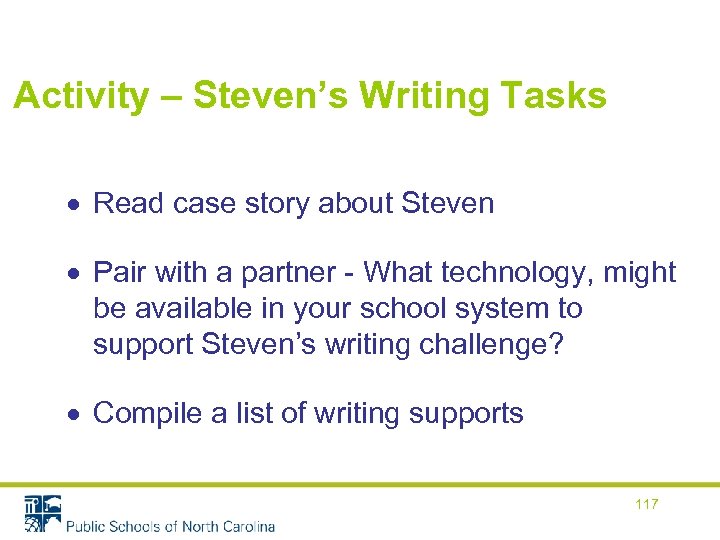 Activity – Steven’s Writing Tasks

• Read case story about Steven

• Pair with a partner - What technology, might be available in your school system to support Steven’s writing challenge?

• Compile a list of writing supports

117

Public Schools of North Carolina